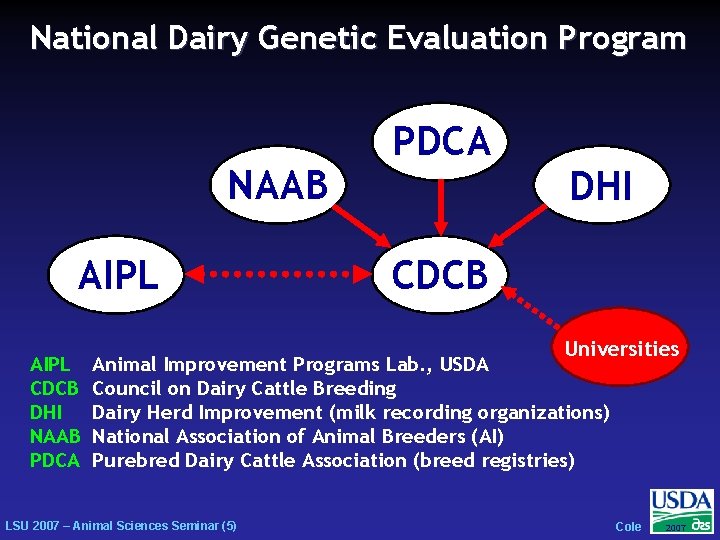 National Dairy Genetic Evaluation Program

PDCA

NAAB

DHI

AIPL

CDCB

Universities

AIPL Animal Improvement Programs Lab., USDA
CDCB Council on Dairy Cattle Breeding
DHI Dairy Herd Improvement (milk recording organizations)
NAAB National Association of Animal Breeders (AI)
PDCA Purebred Dairy Cattle Association (breed registries)

LSU 2007 – Animal Sciences Seminar (5)

Cole

USDA

2007